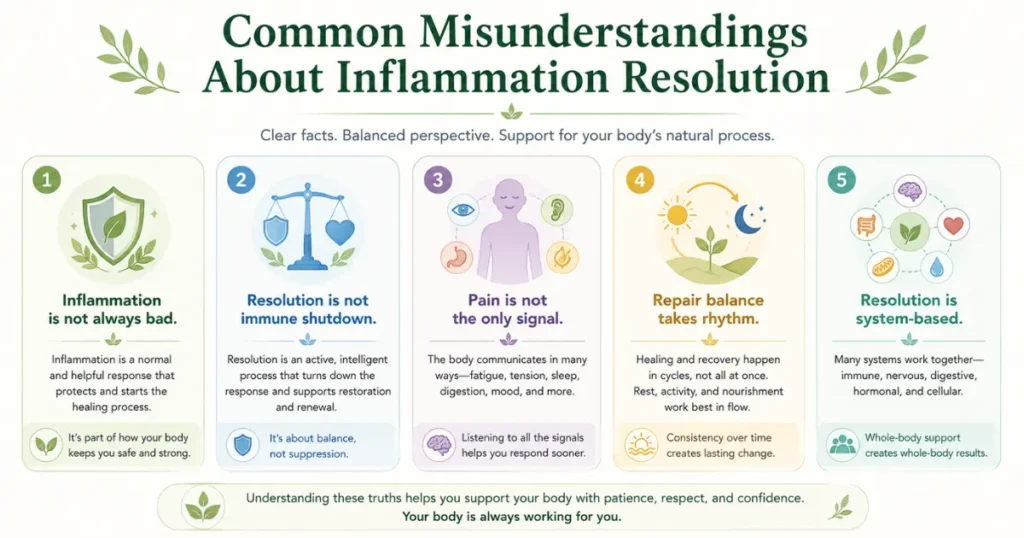 Common Misunderstandings About Inflammation Resolution

Clear facts. Balanced perspective. Support for your body's natural process.

1

Inflammation is not always bad.

Inflammation is a normal and helpful response that protects and starts the healing process.

It's part of how your body keeps you safe and strong.

2

Resolution is not immune shutdown.

Resolution is an active, intelligent process that turns down the response and supports restoration and renewal.

It's about balance, not suppression.

3

Pain is not the only signal.

The body communicates in many ways—fatigue, tension, sleep, digestion, mood, and more.

Listening to all the signals helps you respond sooner.

4

Repair balance takes rhythm.

Healing and recovery happen in cycles, not all at once. Rest, activity, and nourishment work best in flow.

Consistency over time creates lasting change.

5

Resolution is system-based.

Many systems work together—immune, nervous, digestive, hormonal, and cellular.

Whole-body support creates whole-body results.

Understanding these truths helps you support your body with patience, respect, and confidence.
Your body is always working for you.